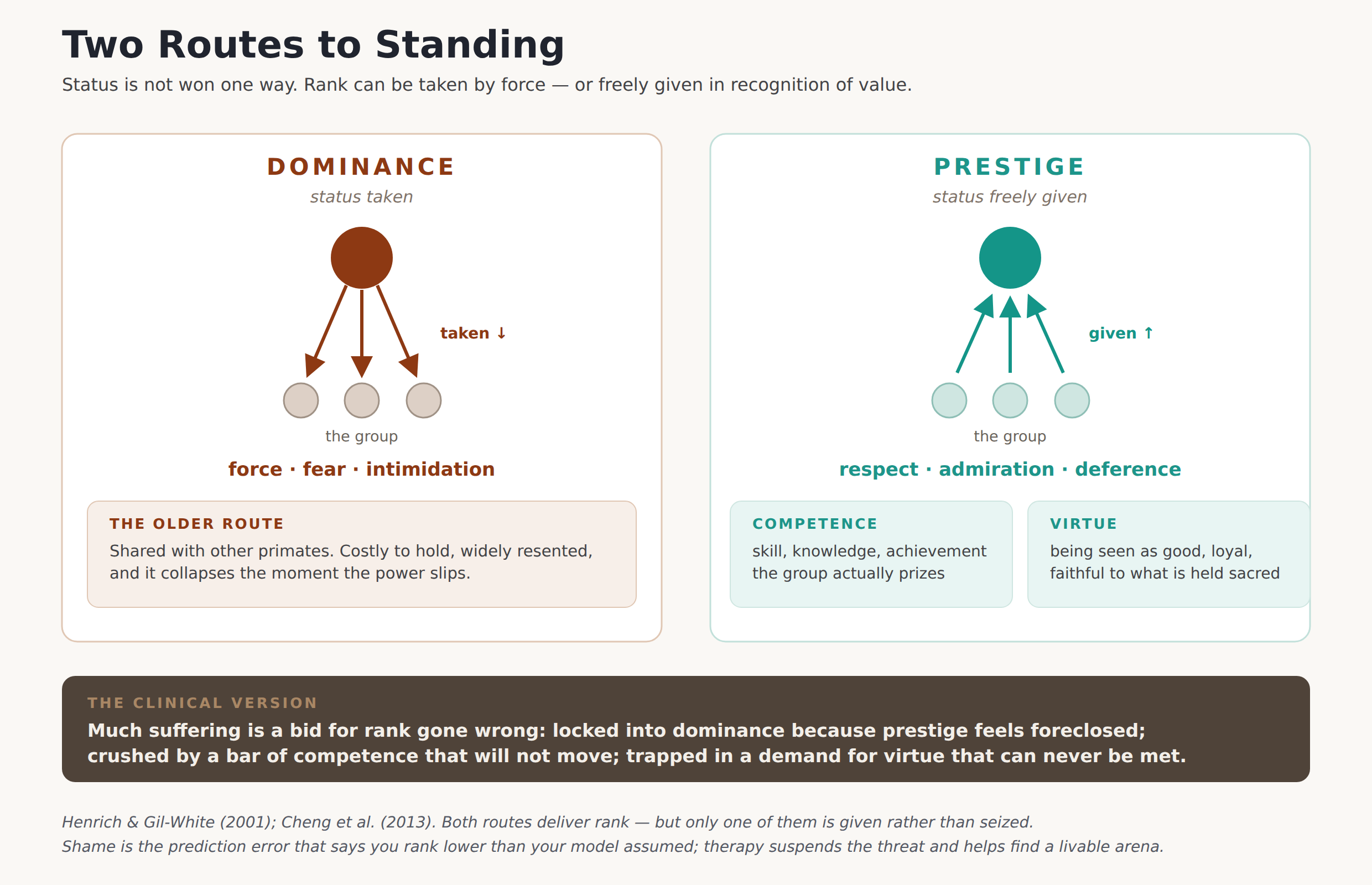 Two Routes to Standing

Status is not won one way. Rank can be taken by force — or freely given in recognition of value.

DOMINANCE

status taken

taken ↓

the group

force · fear · intimidation

THE OLDER ROUTE

Shared with other primates. Costly to hold, widely resented, and it collapses the moment the power slips.

PRESTIGE

status freely given

given ↑

the group

respect · admiration · deference

COMPETENCE

skill, knowledge, achievement the group actually prizes

VIRTUE

being seen as good, loyal, faithful to what is held sacred

THE CLINICAL VERSION

Much suffering is a bid for rank gone wrong: locked into dominance because prestige feels foreclosed; crushed by a bar of competence that will not move; trapped in a demand for virtue that can never be met.

Henrich & Gil-White (2001); Cheng et al. (2013). Both routes deliver rank — but only one of them is given rather than seized.
Shame is the prediction error that says you rank lower than your model assumed; therapy suspends the threat and helps find a livable arena.